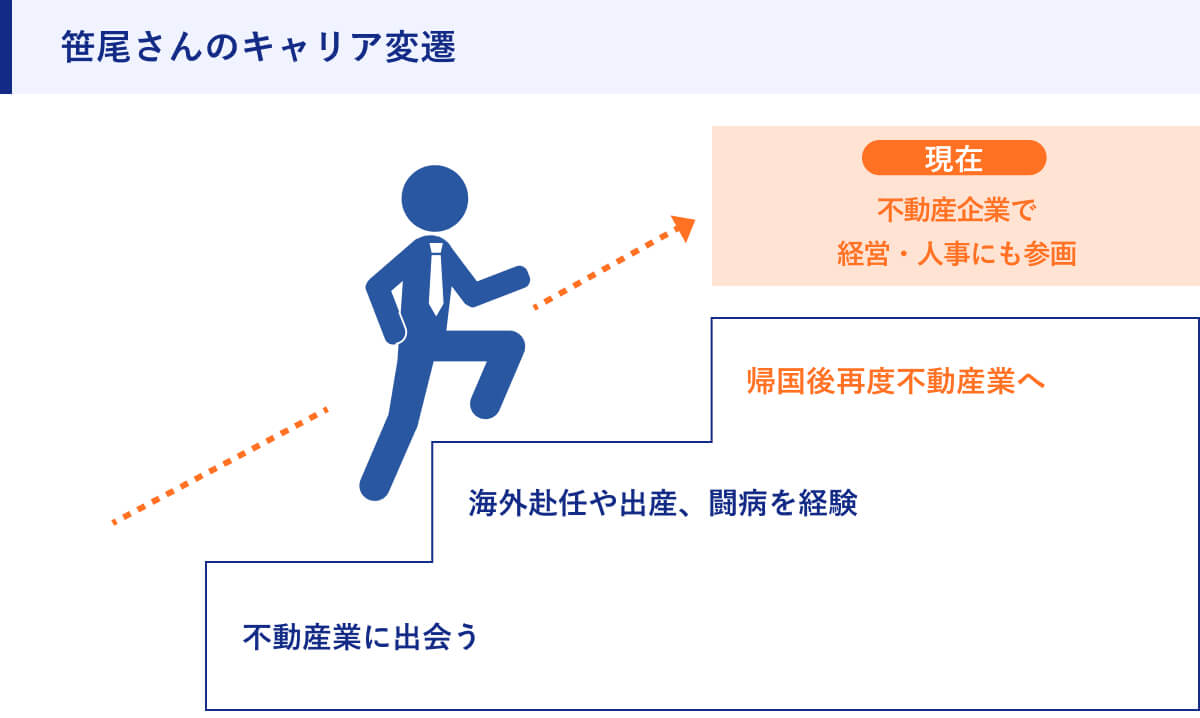 笹尾さんのキャリア変遷

現在

不動産企業で
経営・人事にも参画

帰国後再度不動産業へ

海外赴任や出産、闘病を経験

不動産業に出会う